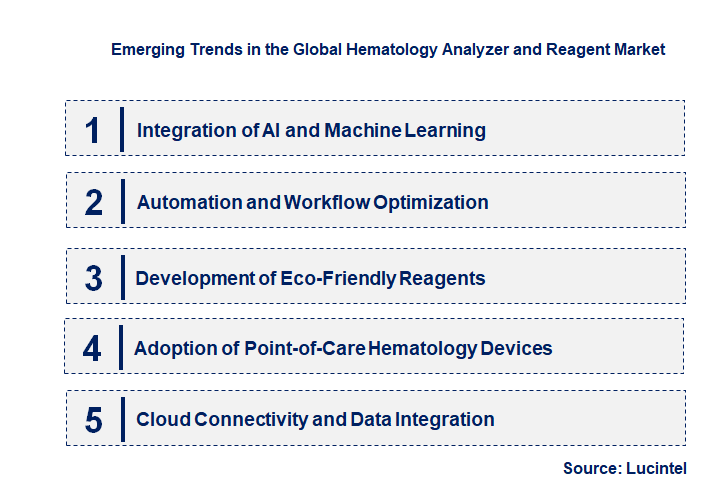 Emerging Trends in the Global Hematology Analyzer and Reagent Market

1 Integration of AI and Machine Learning

2 Automation and Workflow Optimization

3 Development of Eco-Friendly Reagents

4 Adoption of Point-of-Care Hematology Devices

5 Cloud Connectivity and Data Integration

Source: Lucintel